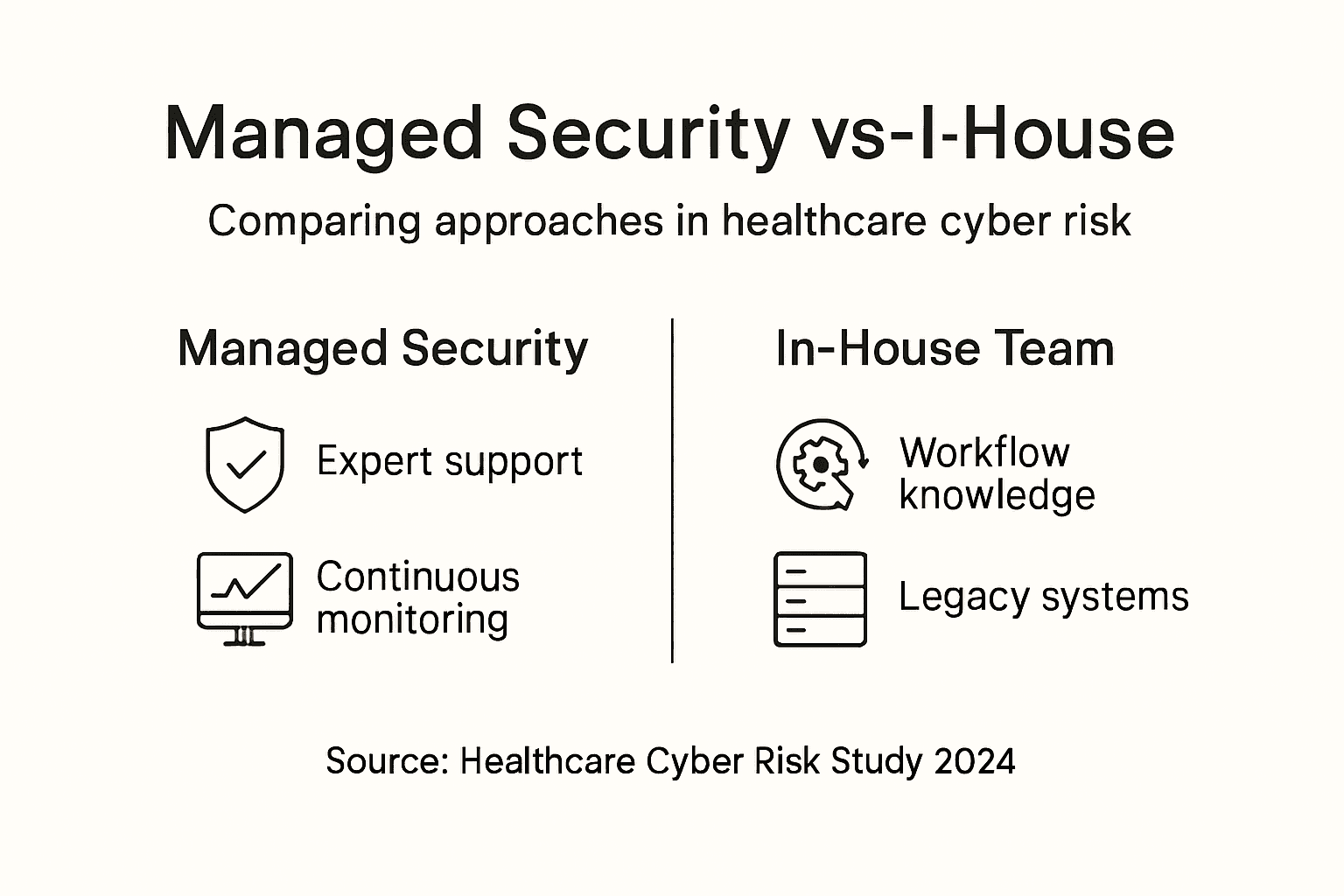 Managed Security vs-I-House

Comparing approaches in healthcare cyber risk

Managed Security

Expert support

Continuous monitoring

In-House Team

Workflow knowledge

Legacy systems

Source: Healthcare Cyber Risk Study 2024